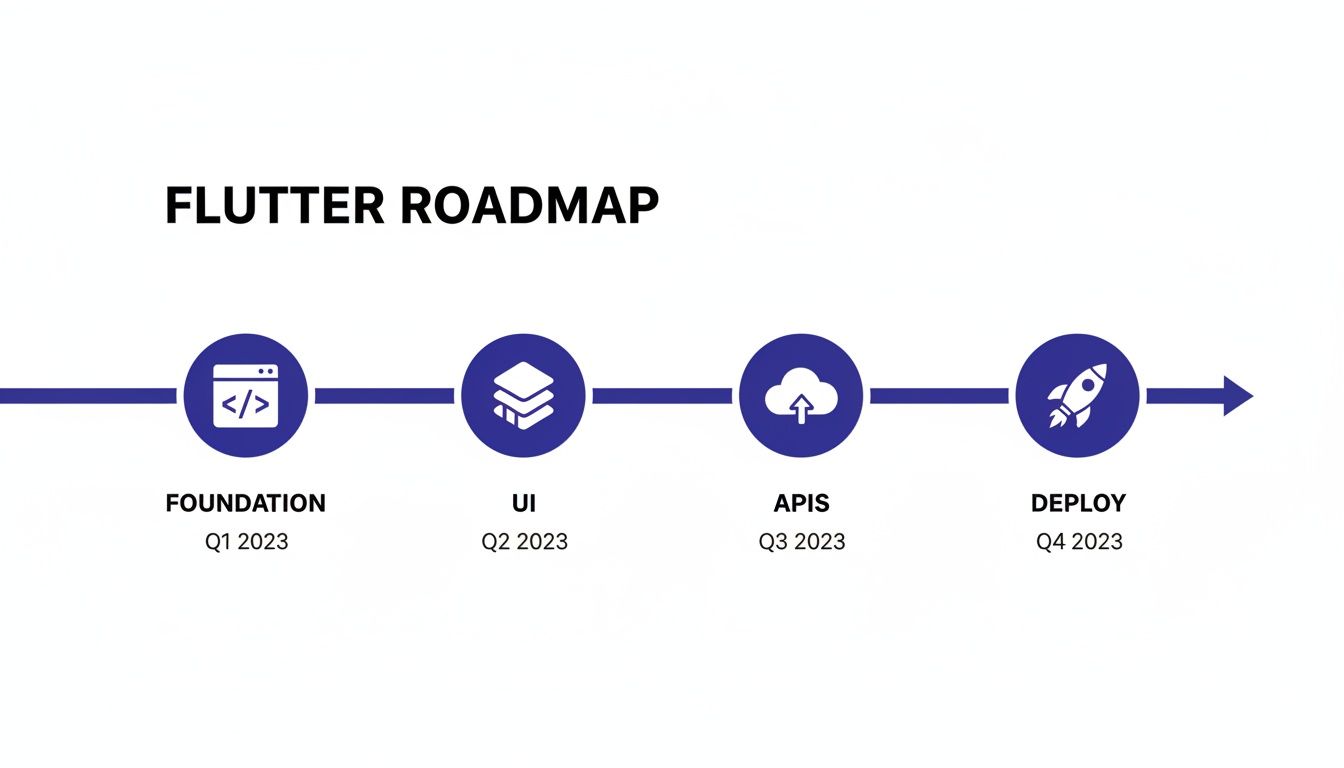 FLUTTER ROADMAP

</>

FOUNDATION
Q1 2023

UI
Q2 2023

APIS
Q3 2023

DEPLOY
Q4 2023